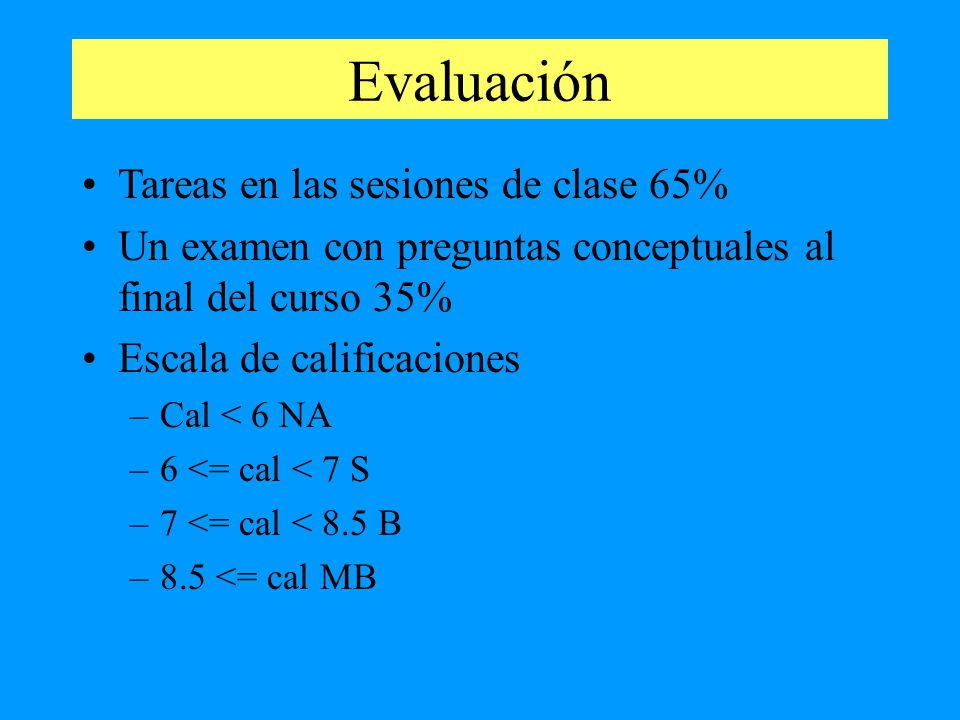 Evaluación

• Tareas en las sesiones de clase 65%
• Un examen con preguntas conceptuales al final del curso 35%
• Escala de calificaciones
– Cal < 6 NA
– 6 <= cal < 7 S
– 7 <= cal < 8.5 B
– 8.5 <= cal MB